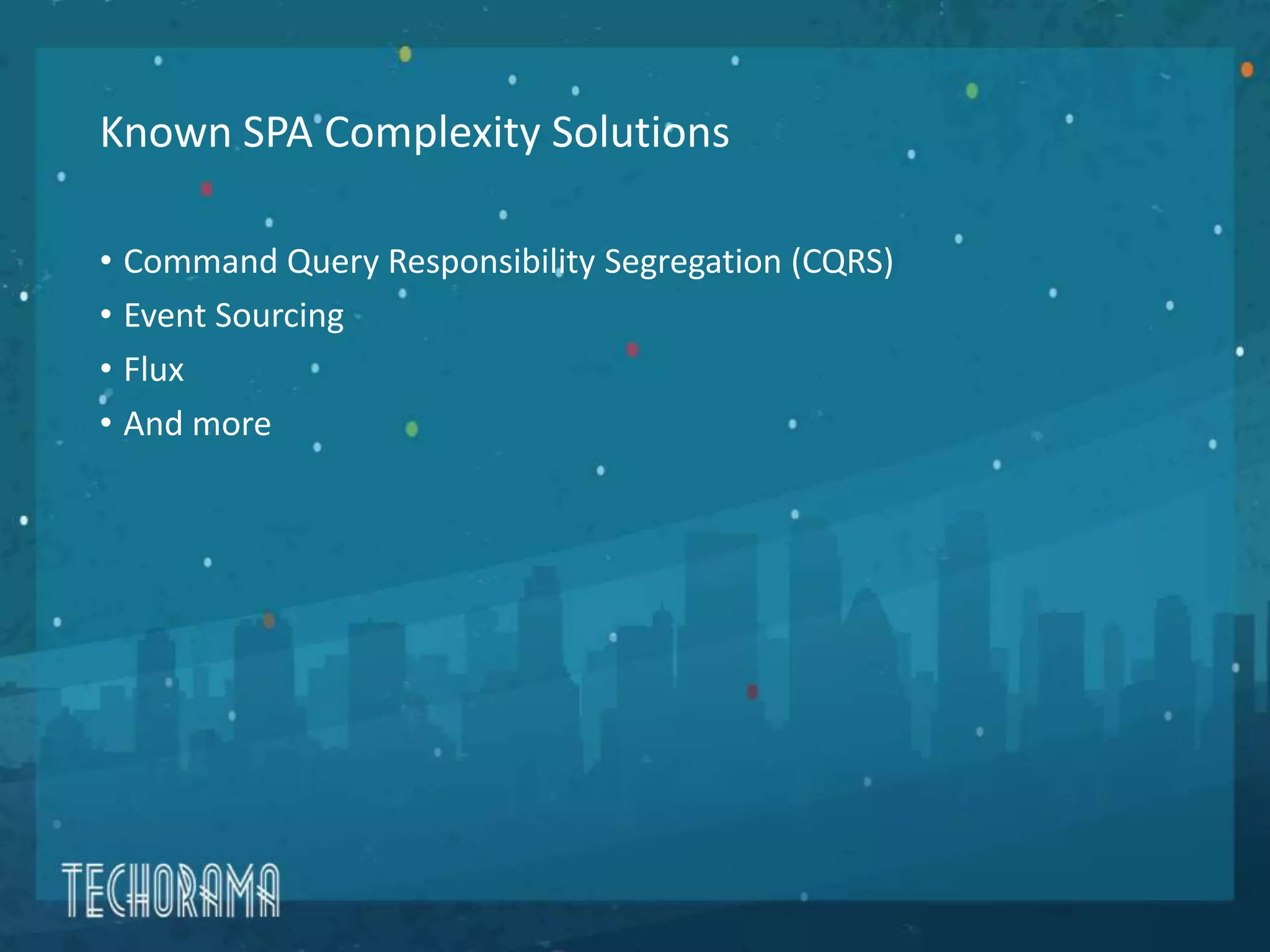 Known SPA Complexity Solutions

• Command Query Responsibility Segregation (CQRS)
• Event Sourcing
• Flux
• And more

TECHORAMA